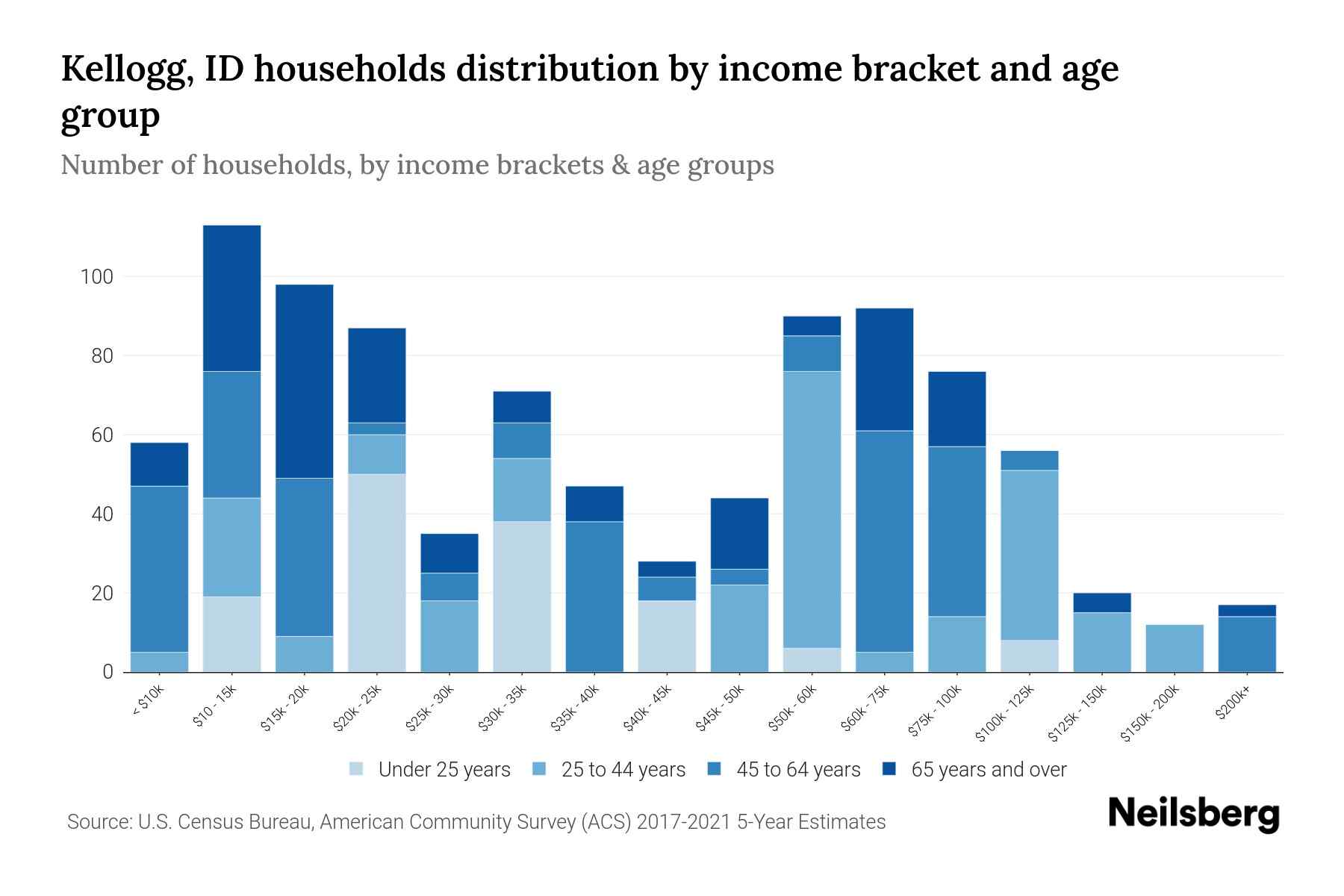 Kellogg, ID households distribution by income bracket and age group

Number of households, by income brackets & age groups

100
80
60
40
20
0

< $10k
$10 - 15k
$15k - 20k
$20k - 25k
$25k - 30k
$30k - 35k
$35k - 40k
$40k - 45k
$45k - 50k
$50k - 60k
$60k - 75k
$75k - 100k
$100k - 125k
$125k - 150k
$150k - 200k
$200k+

Under 25 years
25 to 44 years
45 to 64 years
65 years and over

Source: U.S. Census Bureau, American Community Survey (ACS) 2017-2021 5-Year Estimates

Neilsberg